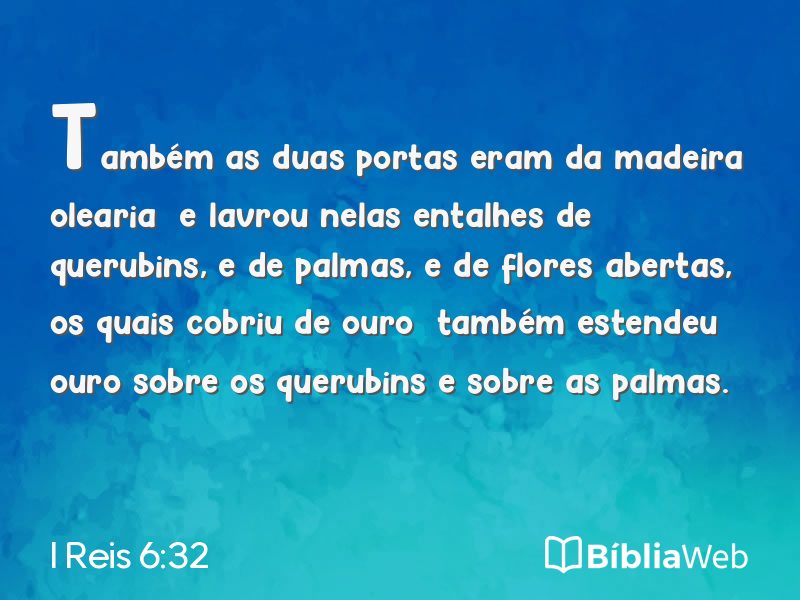 Também as duas portas eram da madeira olearia e lavrou nelas entalhes de querubins, e de palmas, e de flores abertas, os quais cobriu de ouro também estendeu ouro sobre os querubins e sobre as palmas.

I Reis 6:32

BíbliaWeb